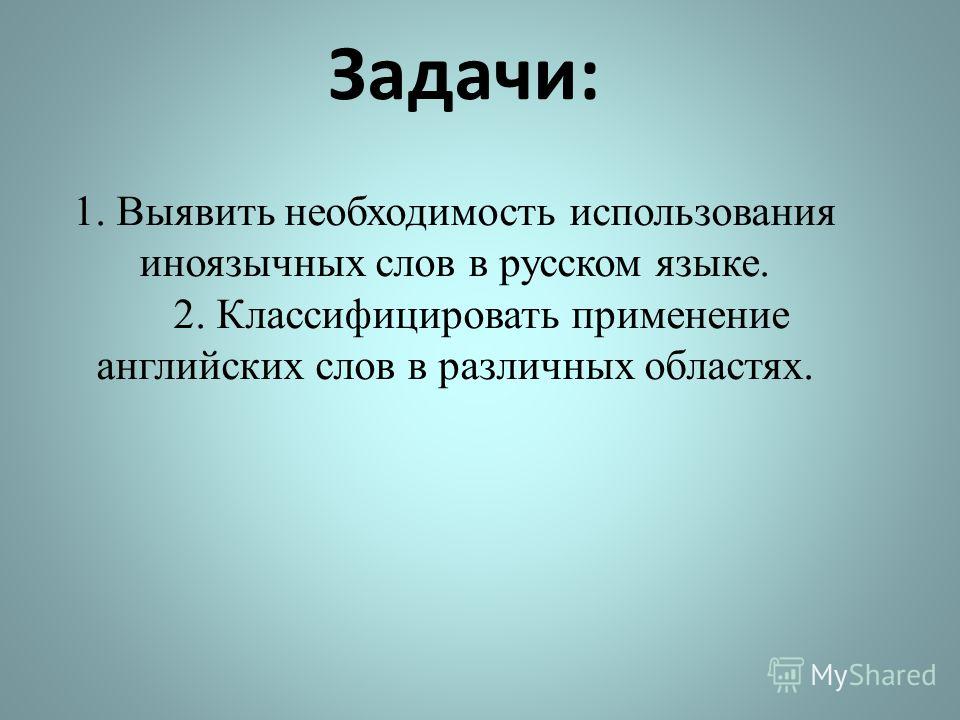 Задачи:

1. Выявить необходимость использования иноязычных слов в русском языке.

2. Классифицировать применение английских слов в различных областях.

MyShared